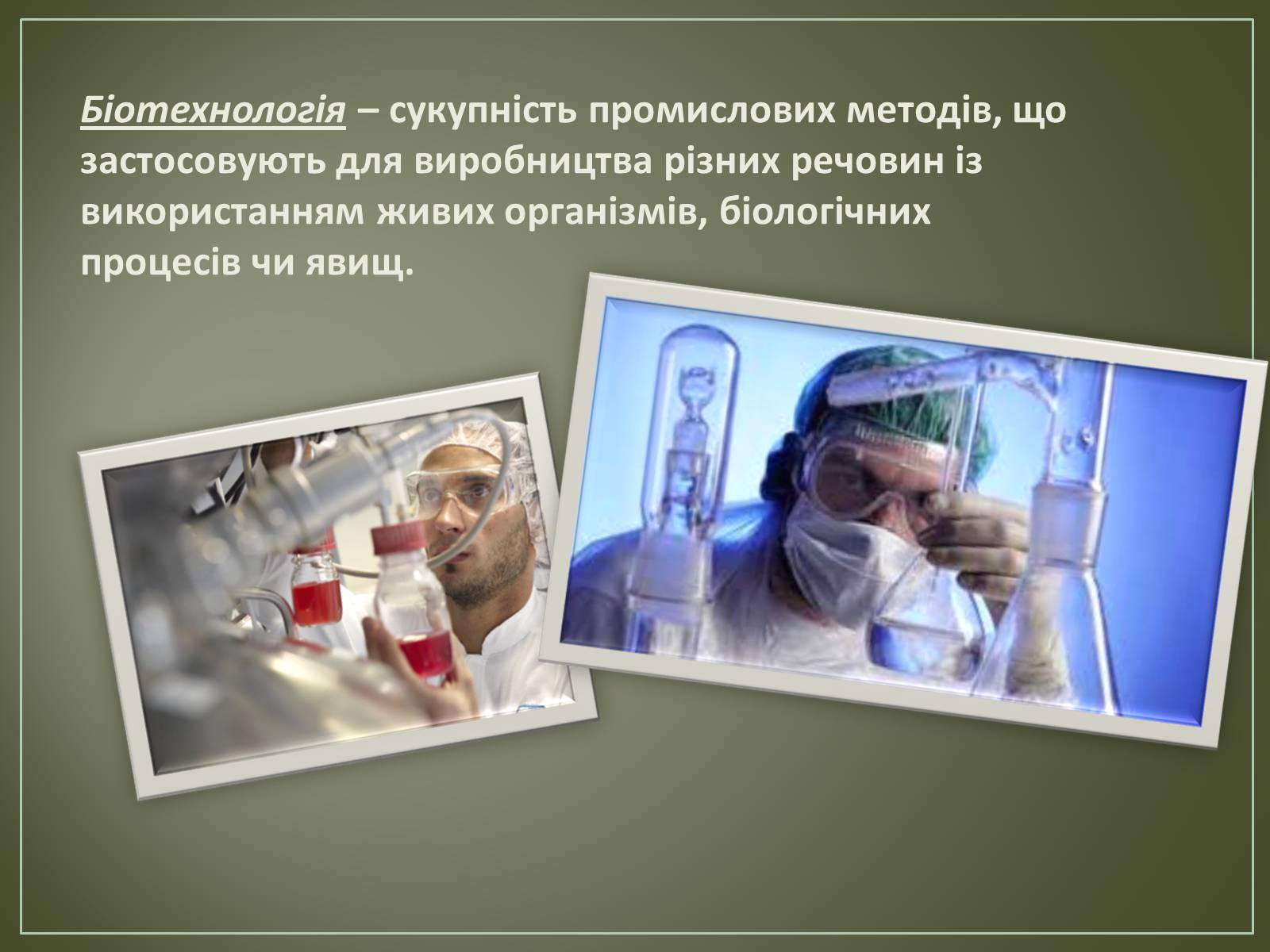 Біотехнологія – сукупність промислових методів, що застосовують для виробництва різних речовин із використанням живих організмів, біологічних процесів чи явищ.